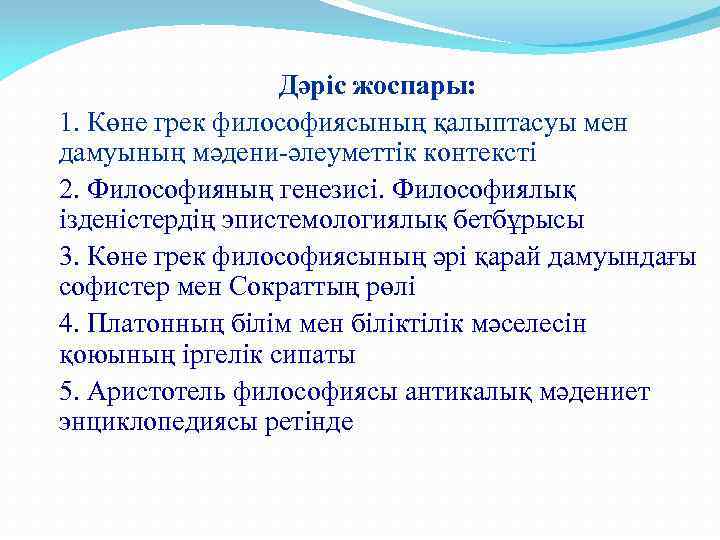 Дәріс жоспары:

1. Көне грек философиясының қалыптасуы мен дамуының мәдени-әлеуметтік контексті

2. Философияның генезисі. Философиялық ізденістердің эпистемологиялық бетбұрысы

3. Көне грек философиясының әрі қарай дамуындағы софистер мен Сократтың рөлі

4. Платонның білім мен біліктілік мәселесін қоюының іргелік сипаты

5. Аристотель философиясы антикалық мәдениет энциклопедиясы ретінде